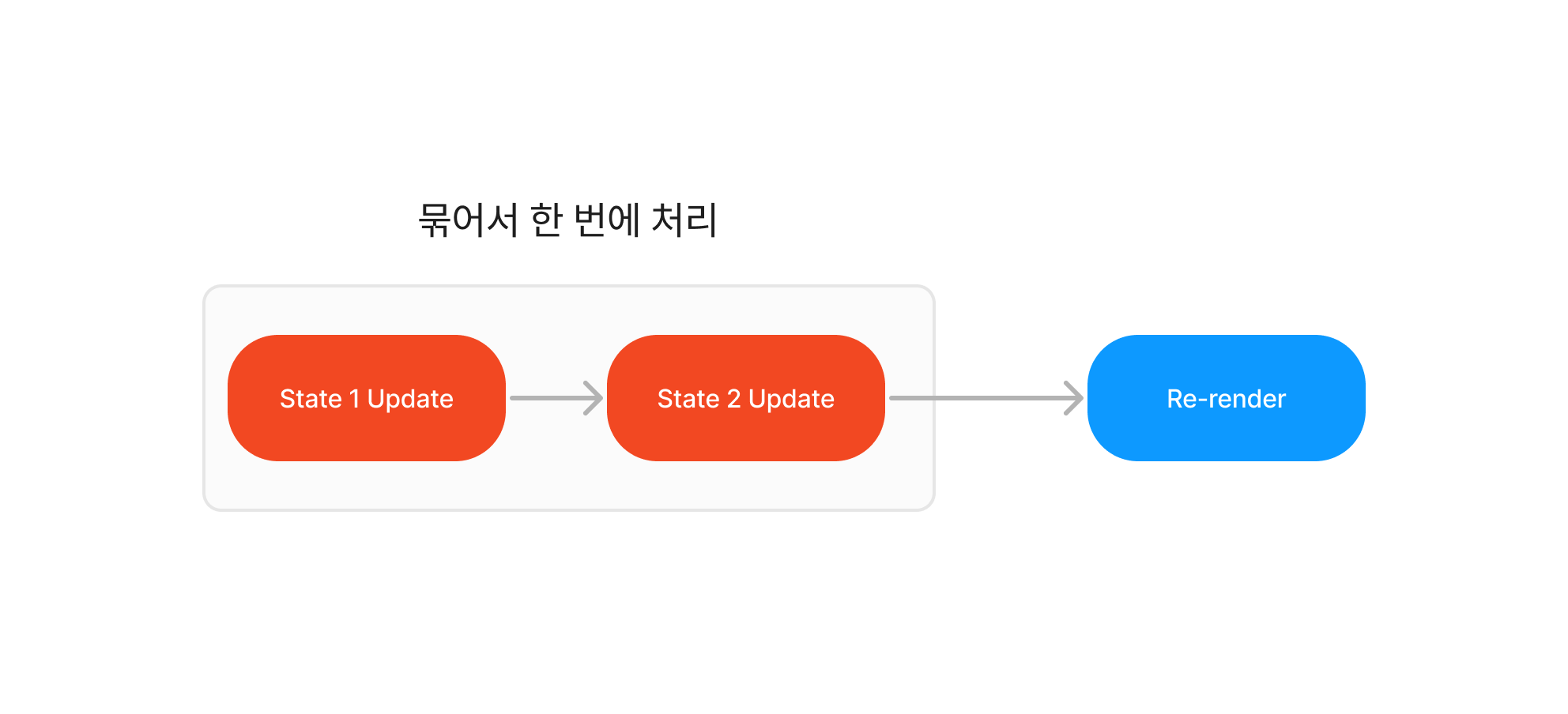 묶어서 한 번에 처리

State 1 Update

State 2 Update

Re-render